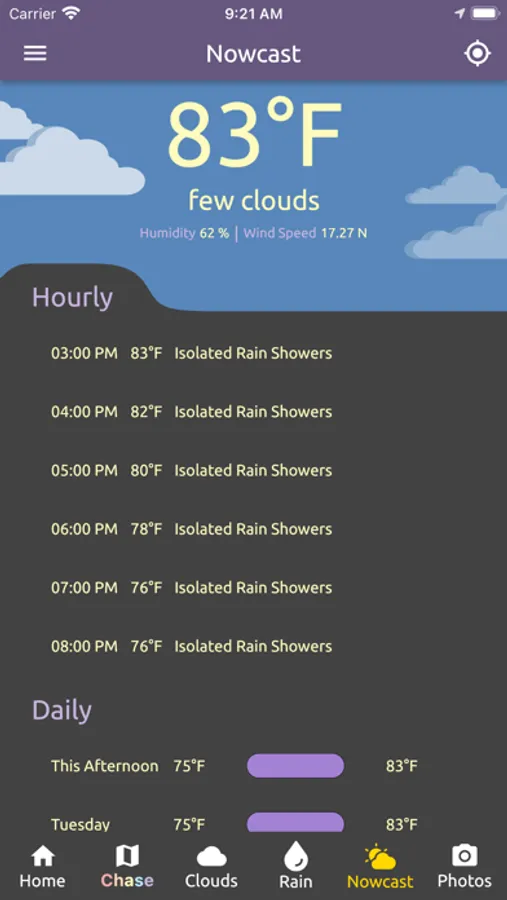 Carrier 9:21 AM

Nowcast

83°F

few clouds

Humidity 62 % | Wind Speed 17.27 N

Hourly

03:00 PM 83°F Isolated Rain Showers

04:00 PM 82°F Isolated Rain Showers

05:00 PM 80°F Isolated Rain Showers

06:00 PM 78°F Isolated Rain Showers

07:00 PM 76°F Isolated Rain Showers

08:00 PM 76°F Isolated Rain Showers

Daily

This Afternoon 75°F 83°F

Tuesday 75°F 83°F

Home Chase Clouds Rain Nowcast Photos